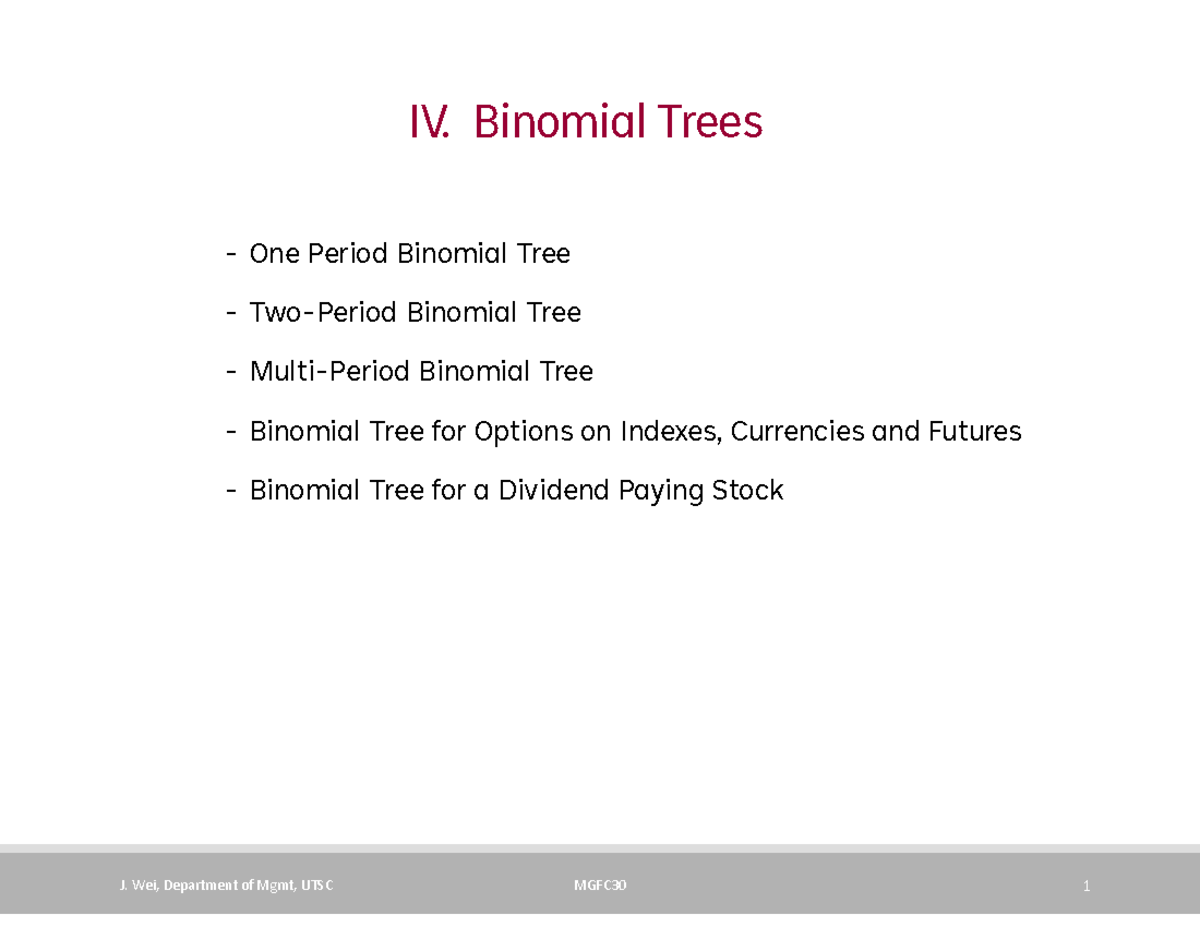 IV. Binomial Trees

- One Period Binomial Tree

- Two-Period Binomial Tree

- Multi-Period Binomial Tree

- Binomial Tree for Options on Indexes, Currencies and Futures

- Binomial Tree for a Dividend Paying Stock

J. Wei, Department of Mgmt, UTSC MGFC30 1